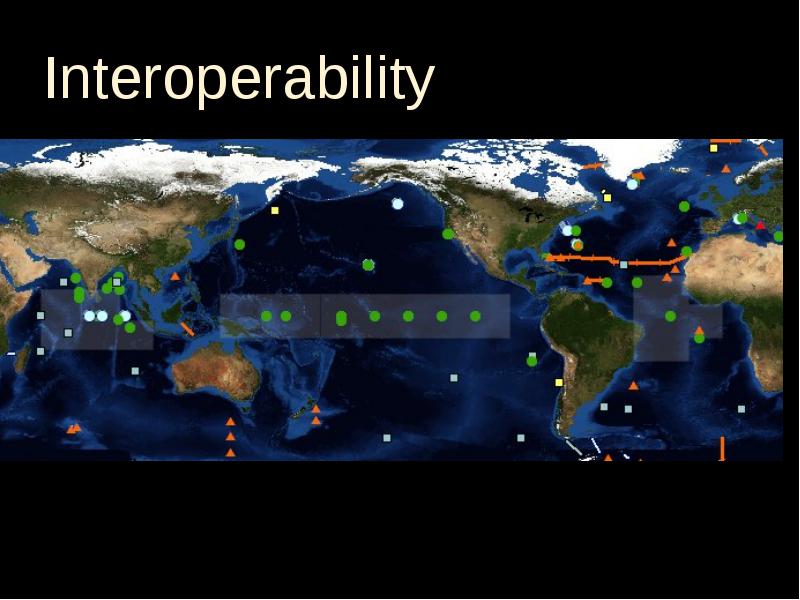 Interoperability